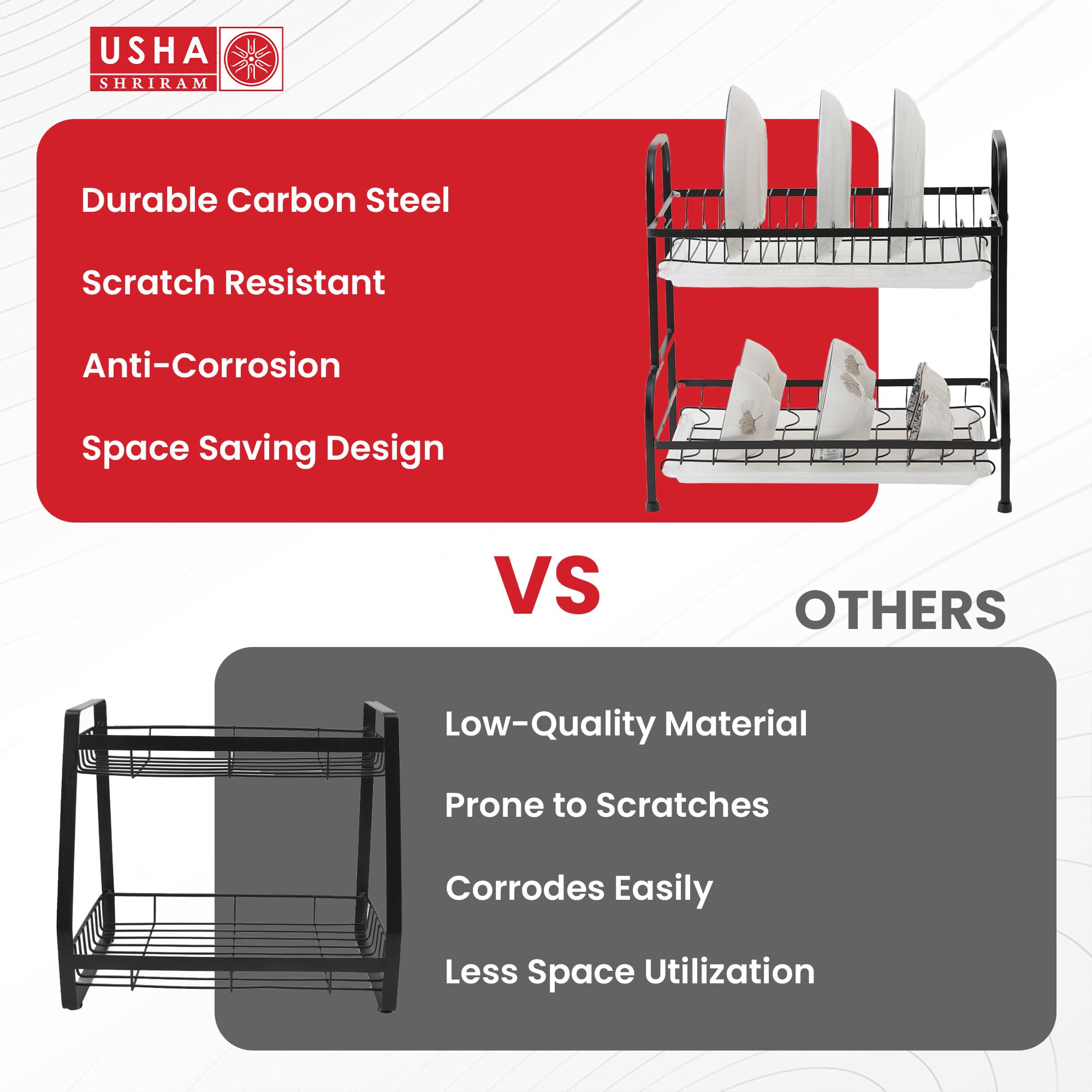 USHA
SHRIRAM

Durable Carbon Steel

Scratch Resistant

Anti-Corrosion

Space Saving Design

VS

OTHERS

Low-Quality Material

Prone to Scratches

Corrodes Easily

Less Space Utilization